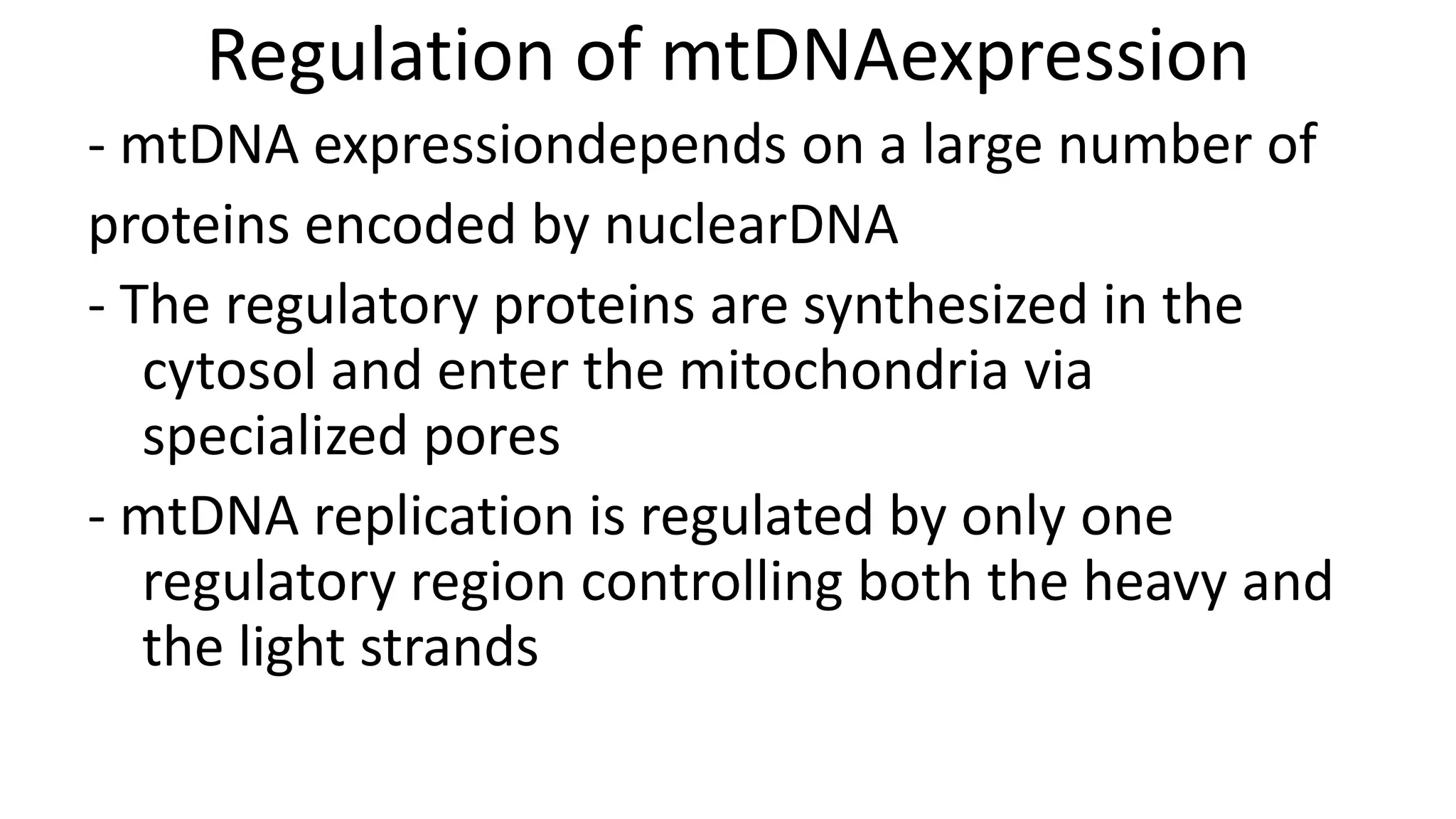 Regulation of mtDNAexpression

- mtDNA expressiondepends on a large number of proteins encoded by nuclearDNA

- The regulatory proteins are synthesized in the cytosol and enter the mitochondria via specialized pores

- mtDNA replication is regulated by only one regulatory region controlling both the heavy and the light strands